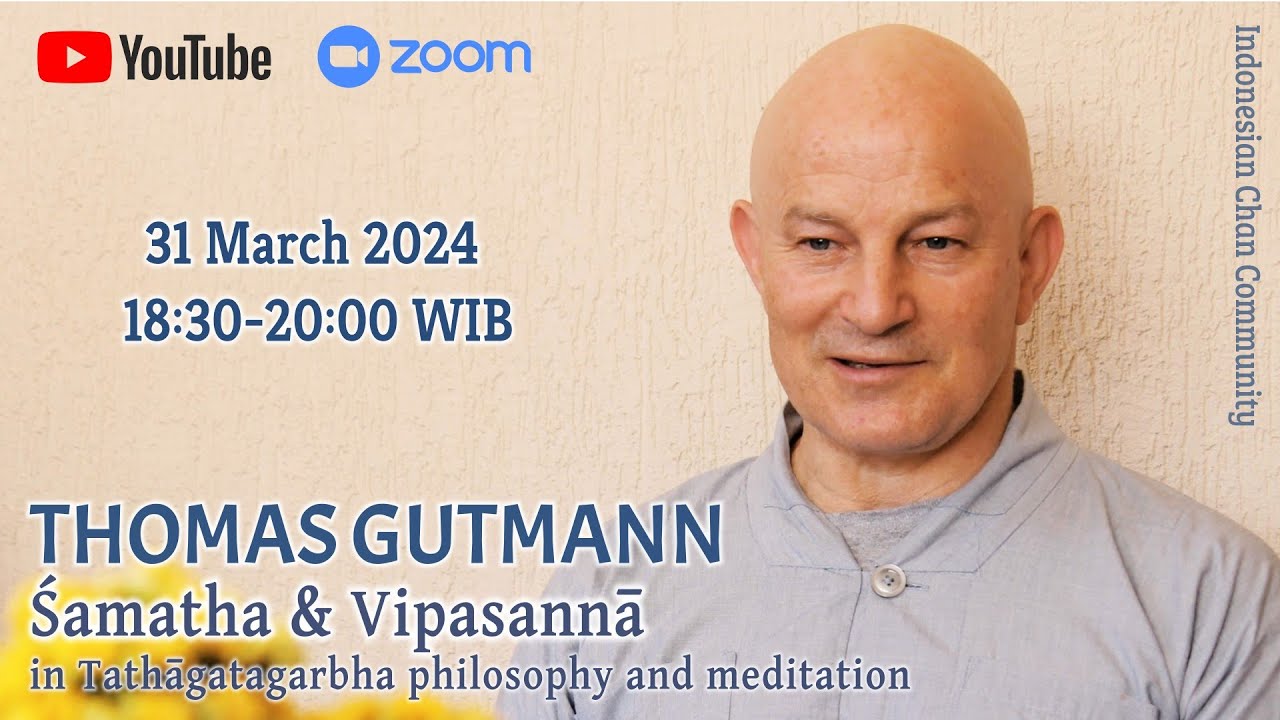 YouTube zoom

Indonesian Chan Community

31 March 2024
18:30-20:00 WIB

THOMAS GUTMANN
Śamatha & Vipasannā
in Tathāgatagarbha philosophy and meditation